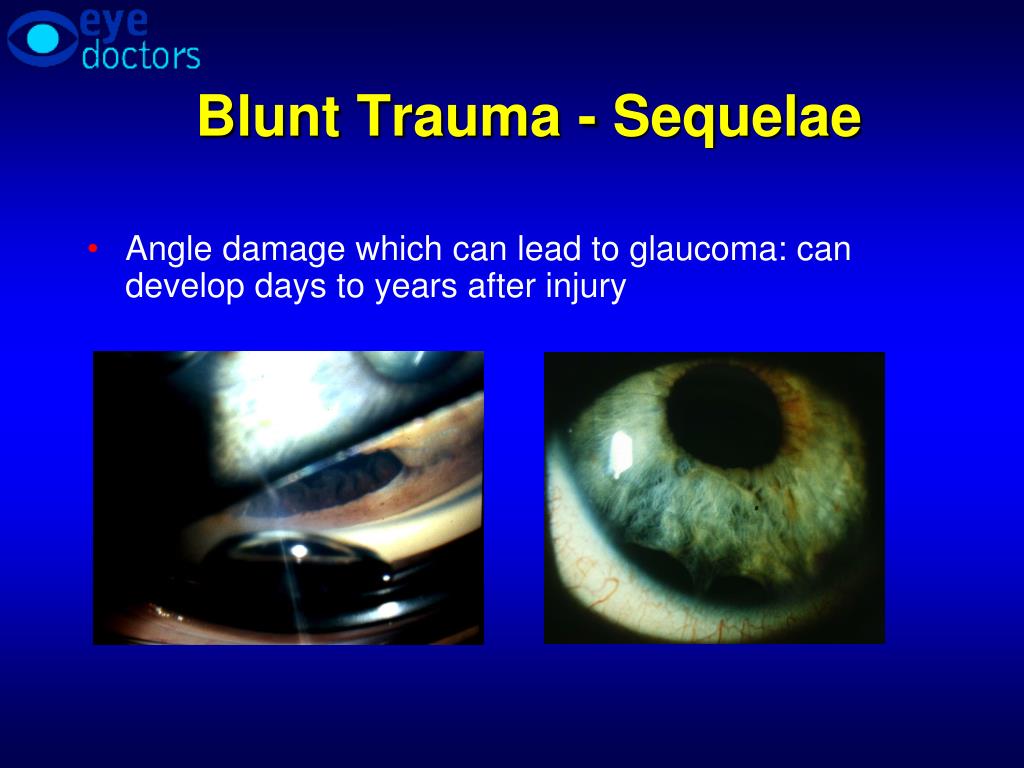 eye doctors

Blunt Trauma - Sequelae

• Angle damage which can lead to glaucoma: can develop days to years after injury